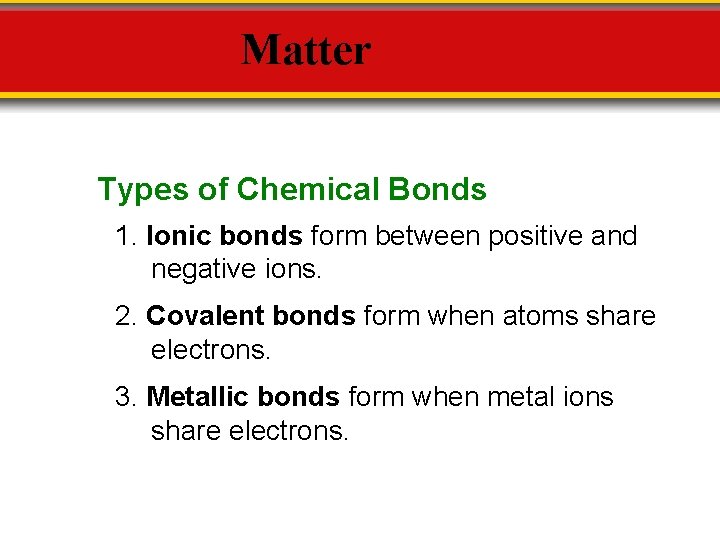 Matter

Types of Chemical Bonds

1. Ionic bonds form between positive and negative ions.

2. Covalent bonds form when atoms share electrons.

3. Metallic bonds form when metal ions share electrons.